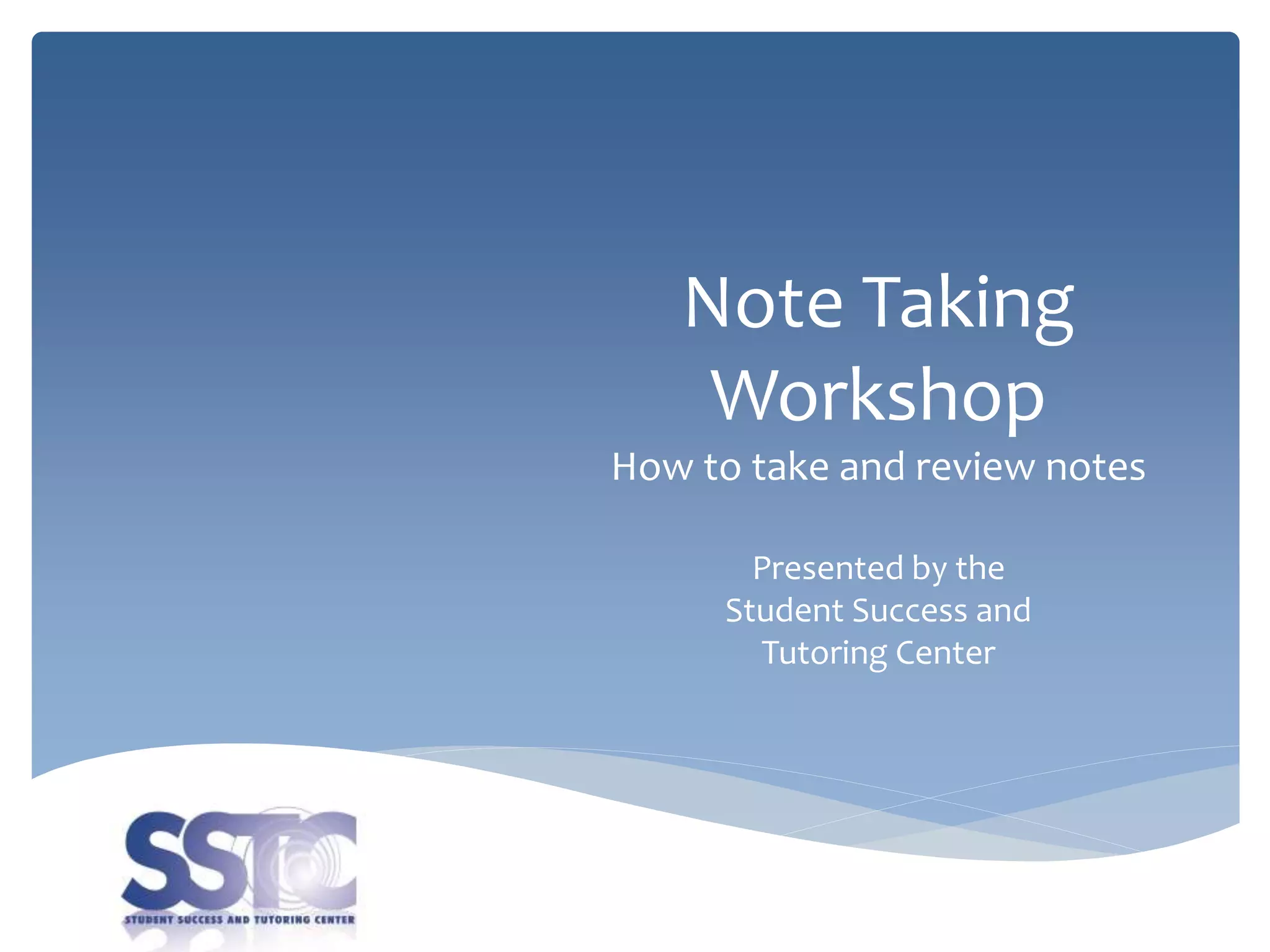 Note Taking Workshop

How to take and review notes

Presented by the Student Success and Tutoring Center

SSTC

STUDENT SUCCESS AND TUTORING CENTER